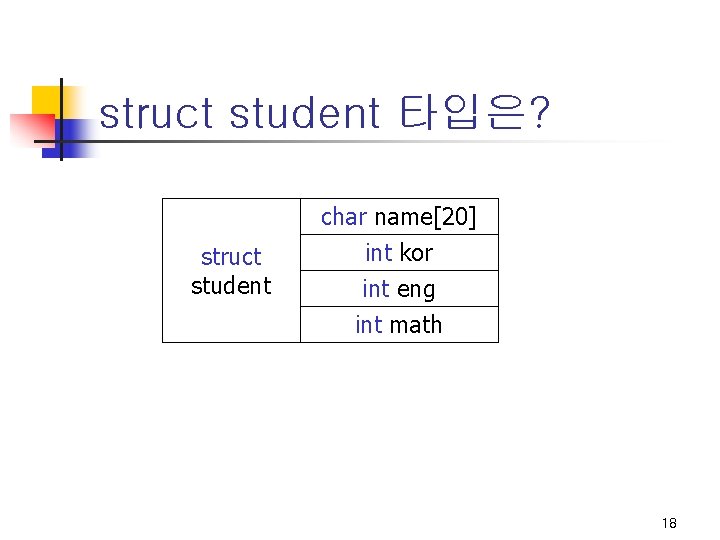 struct student 타입은?

| struct student | char name[20] |
|---|---|
| | int kor |
| | int eng |
| | int math |

18